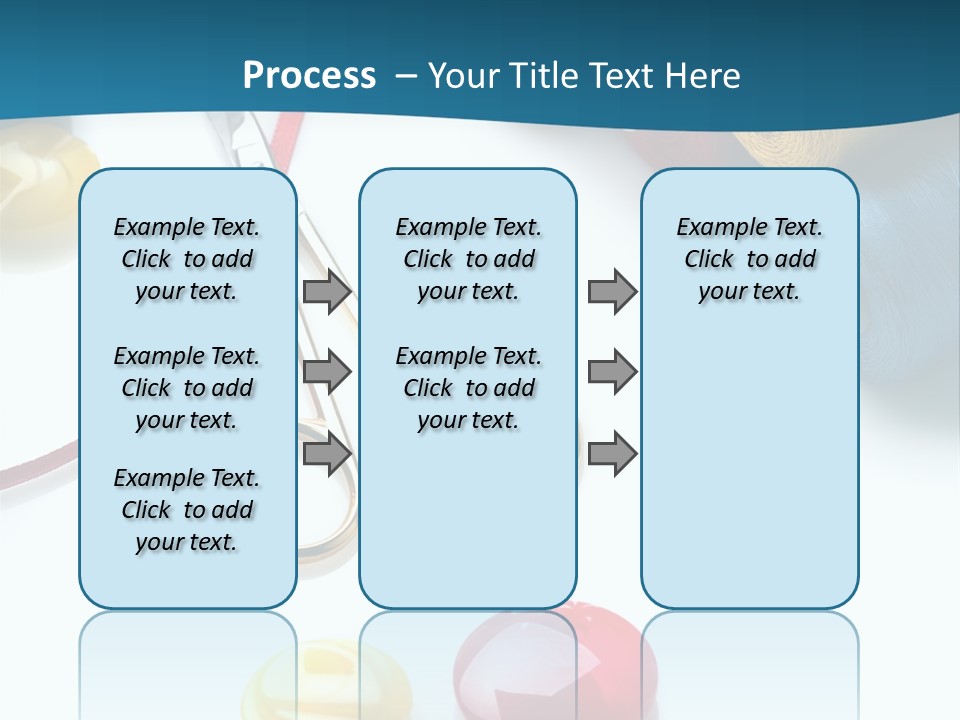 Process – Your Title Text Here

Example Text. Click to add your text.

Example Text. Click to add your text.

Example Text. Click to add your text.

Example Text. Click to add your text.

Example Text. Click to add your text.

Example Text. Click to add your text.